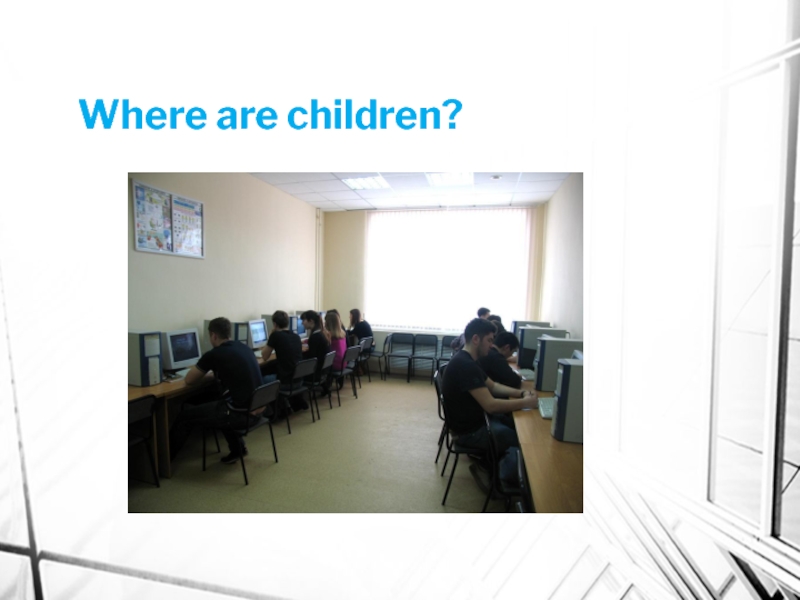 Where are children?